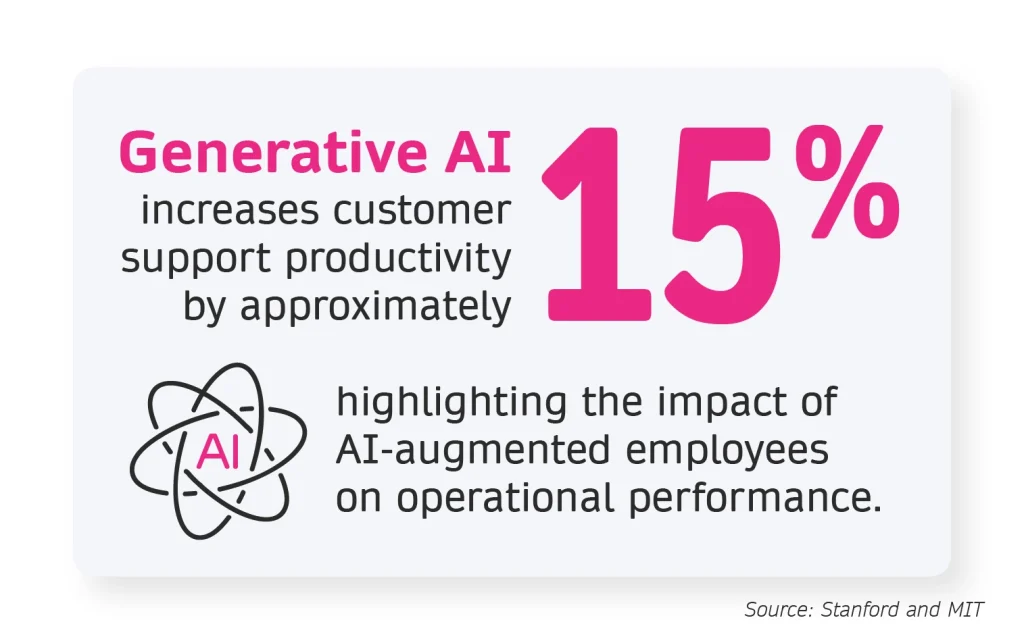 Generative AI increases customer support productivity by approximately

15%

AI

highlighting the impact of AI-augmented employees on operational performance.

Source: Stanford and MIT